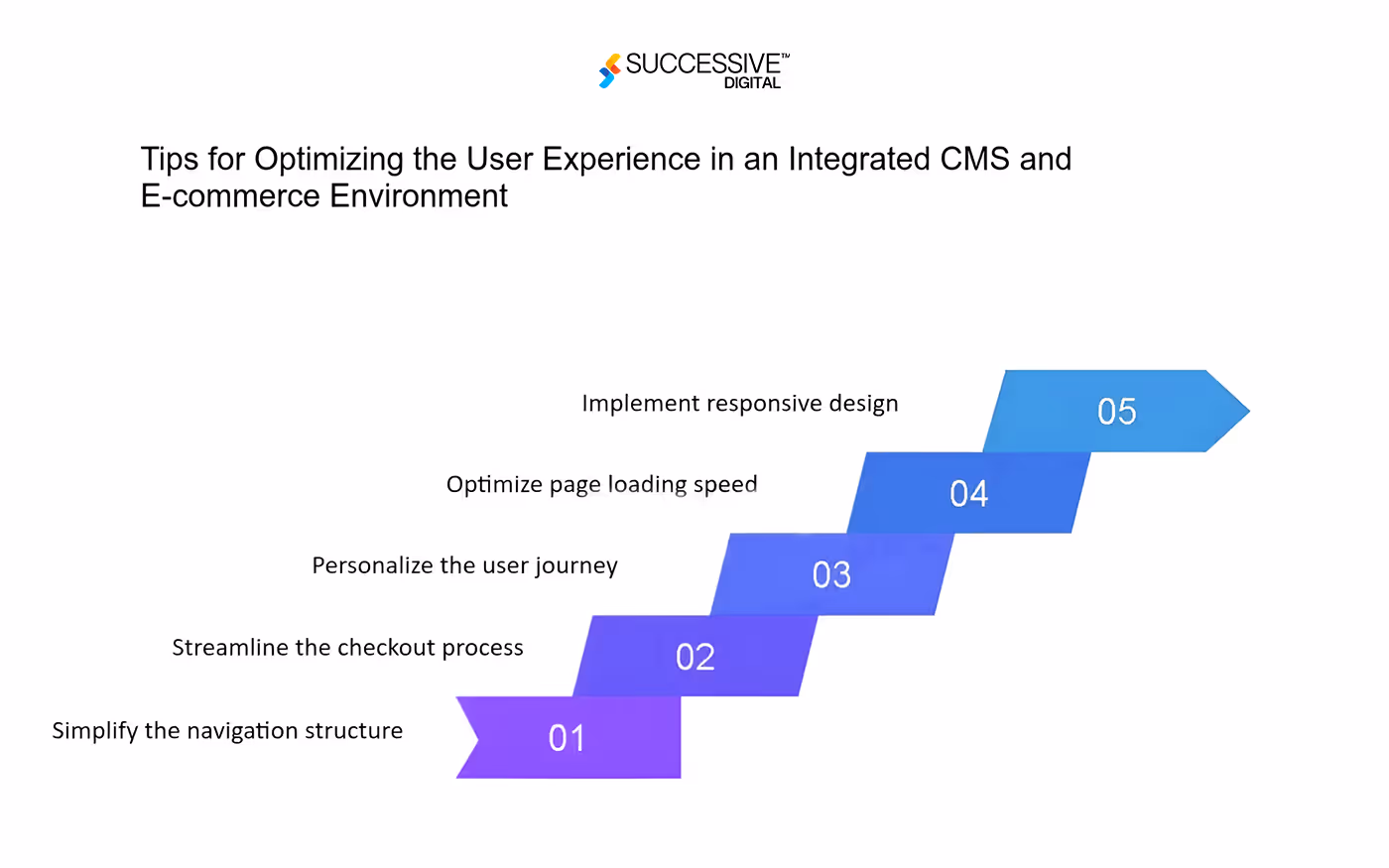 SUCCESSIVE™
DIGITAL

Tips for Optimizing the User Experience in an Integrated CMS and E-commerce Environment

Implement responsive design
05

Optimize page loading speed
04

Personalize the user journey
03

Streamline the checkout process
02

Simplify the navigation structure
01